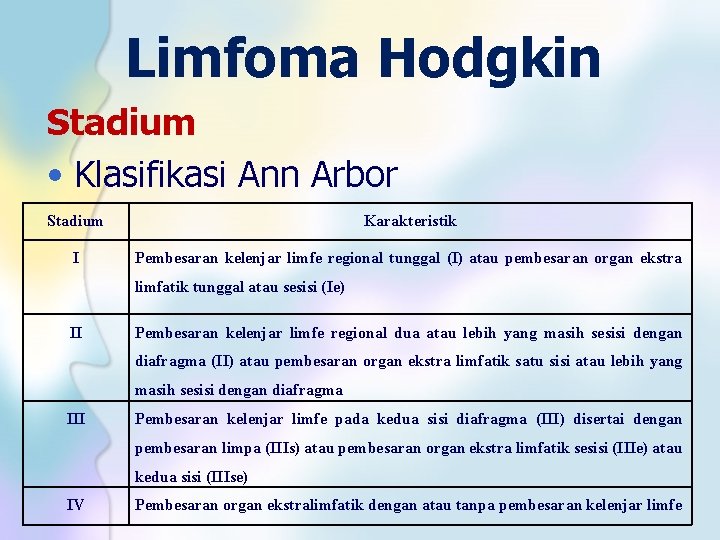 Limfoma Hodgkin

Stadium

• Klasifikasi Ann Arbor

| Stadium | Karakteristik |
|---|---|
| I | Pembesaran kelenjar limfe regional tunggal (I) atau pembesaran organ ekstra limfatik tunggal atau sesisi (Ie) |
| II | Pembesaran kelenjar limfe regional dua atau lebih yang masih sesisi dengan diafragma (II) atau pembesaran organ ekstra limfatik satu sisi atau lebih yang masih sesisi dengan diafragma |
| III | Pembesaran kelenjar limfe pada kedua sisi diafragma (III) disertai dengan pembesaran limpa (IIIs) atau pembesaran organ ekstra limfatik sesisi (IIIe) atau kedua sisi (IIIse) |
| IV | Pembesaran organ ekstralimfatik dengan atau tanpa pembesaran kelenjar limfe |